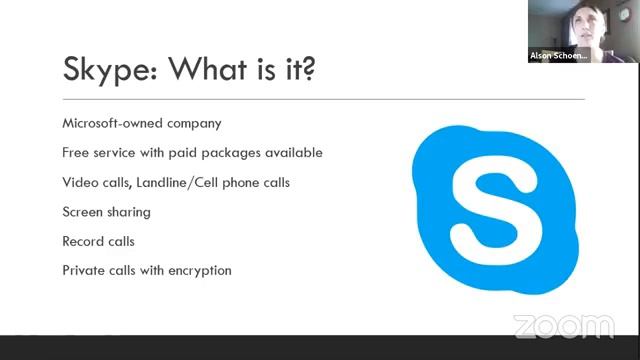 Alson Schoen...

Skype: What is it?

Microsoft-owned company

Free service with paid packages available

Video calls, Landline/Cell phone calls

Screen sharing

Record calls

Private calls with encryption

S

zoom